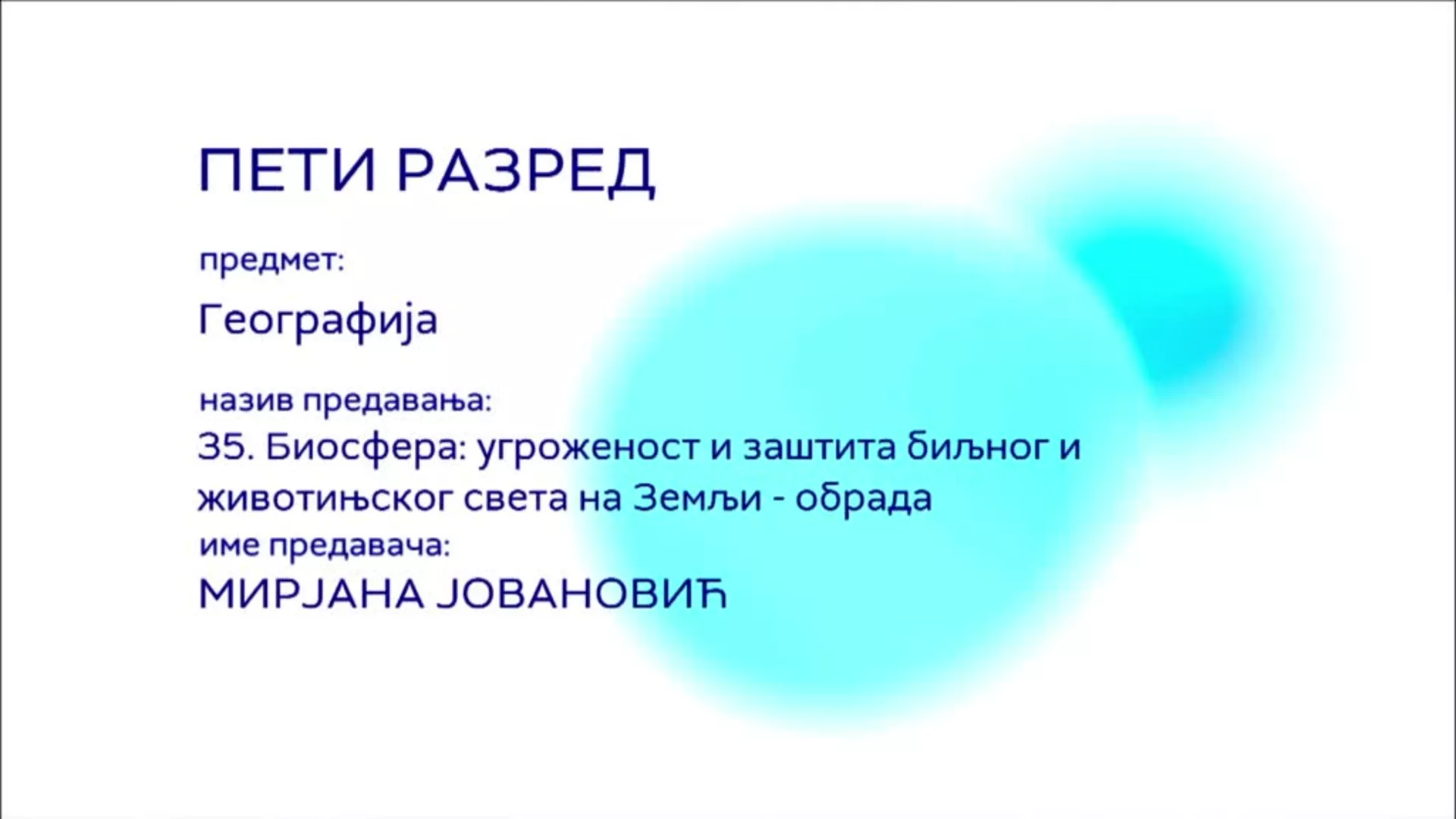 ПЕТИ РАЗРЕД

предмет:

Географија

назив предавања:

35. Биосфера: угроженост и заштита биљног и животињског света на Земљи - обрада

име предавача:

МИРЈАНА ЈОВАНОВИЋ